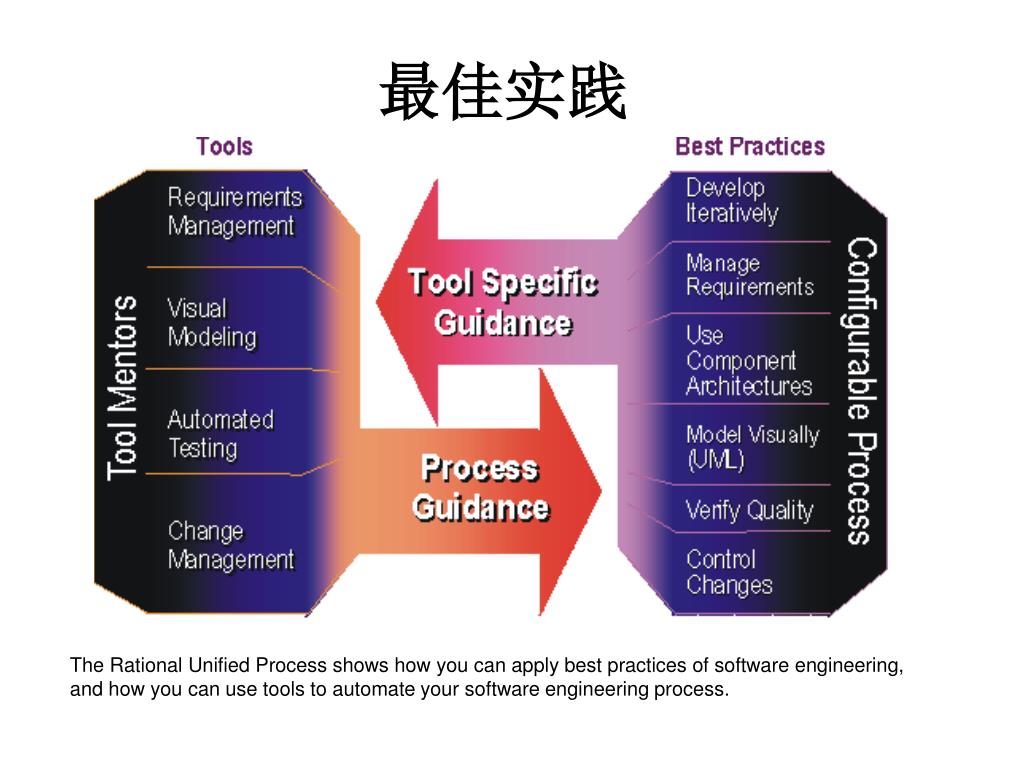 最佳实践

Tools

Tool Mentors

Requirements Management

Visual Modeling

Automated Testing

Change Management

Tool Specific Guidance

Process Guidance

Best Practices

Develop Iteratively

Manage Requirements

Use Component Architectures

Model Visually (UML)

Verify Quality

Control Changes

Configurable Process

The Rational Unified Process shows how you can apply best practices of software engineering, and how you can use tools to automate your software engineering process.